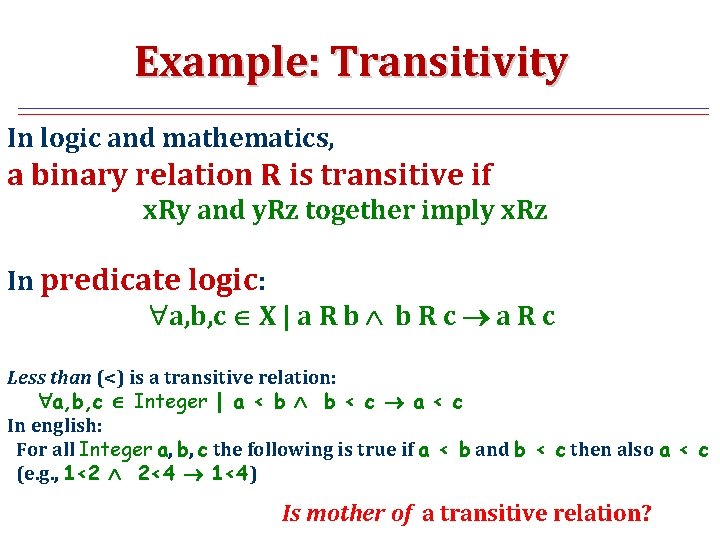 Example: Transitivity

In logic and mathematics,
a binary relation R is transitive if
xRy and yRz together imply xRz

In predicate logic:
$\forall a,b,c \in X \mid a\ R\ b \wedge b\ R\ c \rightarrow a\ R\ c$

Less than (<) is a transitive relation:
$\forall a,b,c \in$ Integer $\mid a < b \wedge b < c \rightarrow a < c$
In english:
For all Integer a, b, c the following is true if $a < b$ and $b < c$ then also $a < c$
(e.g., $1<2 \wedge 2<4 \rightarrow 1<4$)

Is mother of a transitive relation?